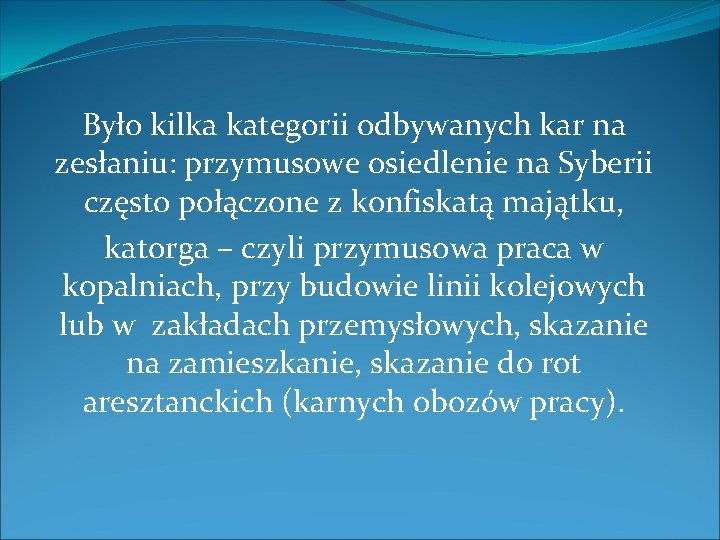 Było kilka kategorii odbywanych kar na zesłaniu: przymusowe osiedlenie na Syberii często połączone z konfiskatą majątku,

katorga – czyli przymusowa praca w kopalniach, przy budowie linii kolejowych lub w  zakładach przemysłowych, skazanie na zamieszkanie, skazanie do rot aresztanckich (karnych obozów pracy).